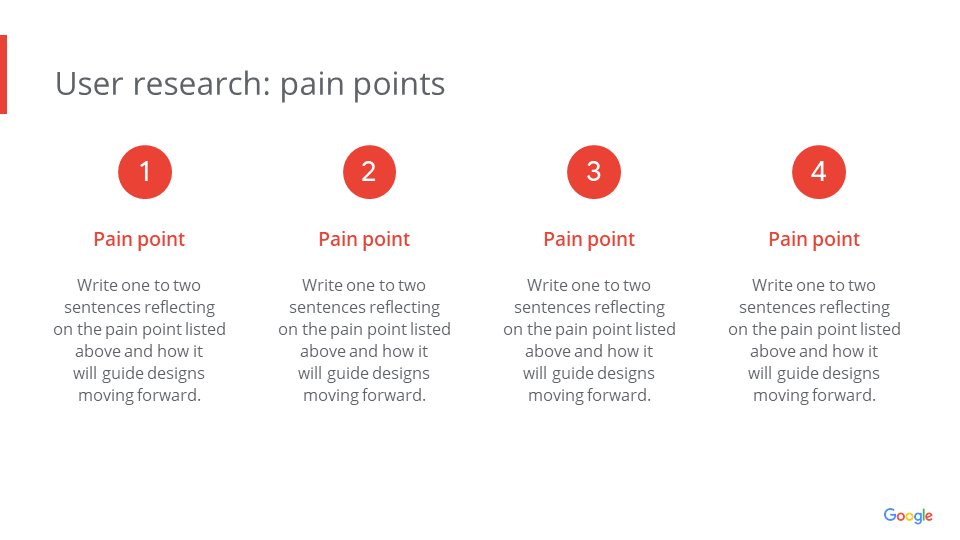 User research: pain points

1

Pain point

Write one to two sentences reflecting on the pain point listed above and how it will guide designs moving forward.

2

Pain point

Write one to two sentences reflecting on the pain point listed above and how it will guide designs moving forward.

3

Pain point

Write one to two sentences reflecting on the pain point listed above and how it will guide designs moving forward.

4

Pain point

Write one to two sentences reflecting on the pain point listed above and how it will guide designs moving forward.

Google